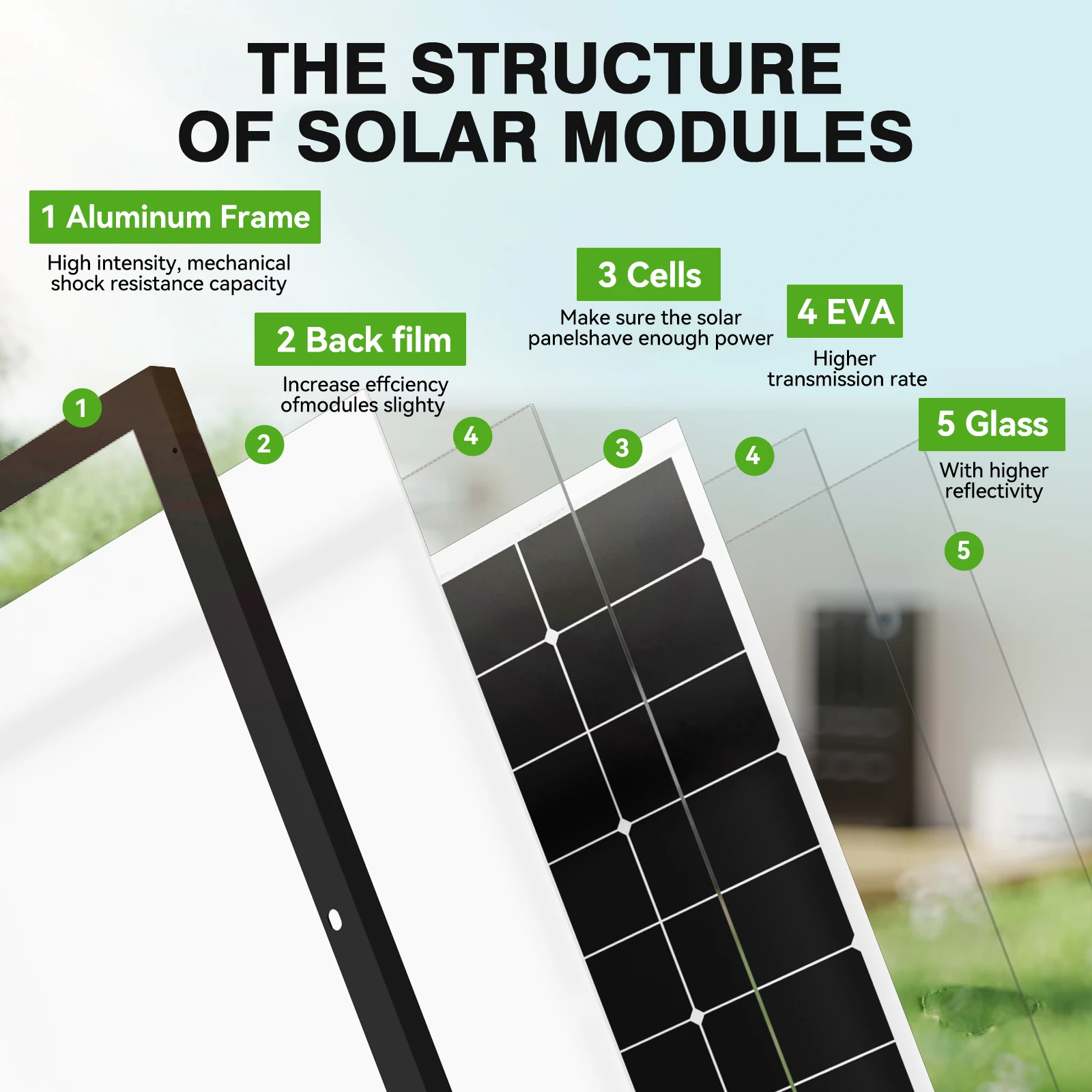 THE STRUCTURE OF SOLAR MODULES

1 Aluminum Frame

High intensity, mechanical shock resistance capacity

2 Back film

Increase effciency ofmodules slighty

3 Cells

Make sure the solar panelshave enough power

4 EVA

Higher transmission rate

5 Glass

With higher reflectivity

1

2

4

3

4

5